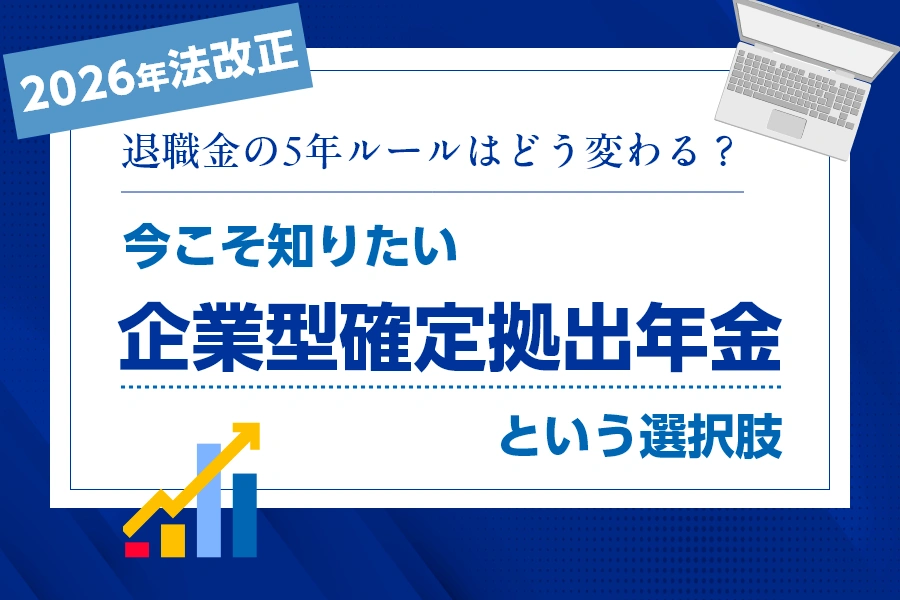 2026年法改正

退職金の5年ルールはどう変わる？

今こそ知りたい

企業型確定拠出年金

という選択肢